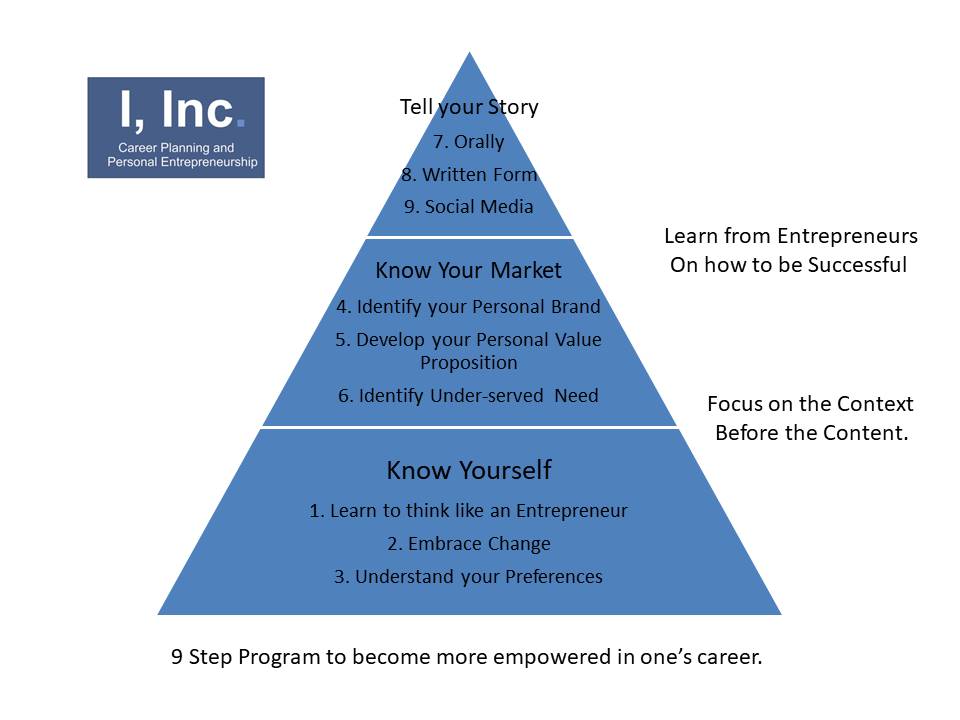 I, Inc.
Career Planning and Personal Entrepreneurship

Tell your Story
7. Orally
8. Written Form
9. Social Media

Know Your Market
4. Identify your Personal Brand
5. Develop your Personal Value Proposition
6. Identify Under-served Need

Know Yourself
1. Learn to think like an Entrepreneur
2. Embrace Change
3. Understand your Preferences

Learn from Entrepreneurs On how to be Successful

Focus on the Context Before the Content.

9 Step Program to become more empowered in one's career.